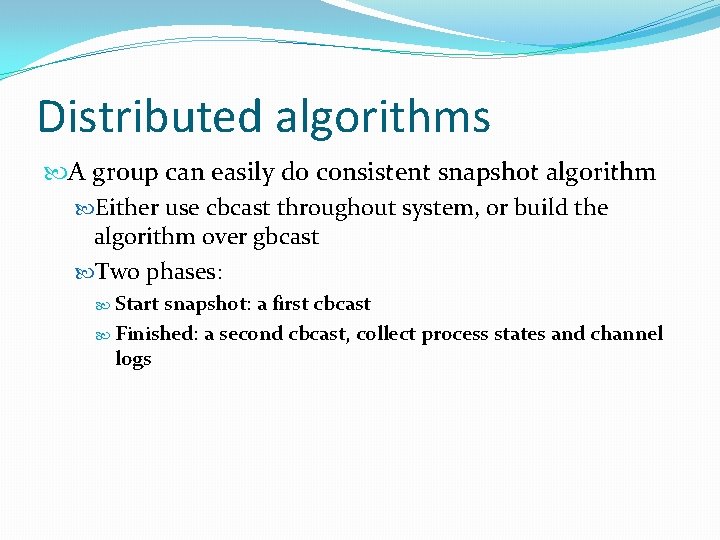 Distributed algorithms

A group can easily do consistent snapshot algorithm

Either use cbcast throughout system, or build the algorithm over gbcast

Two phases:

Start snapshot: a first cbcast

Finished: a second cbcast, collect process states and channel logs